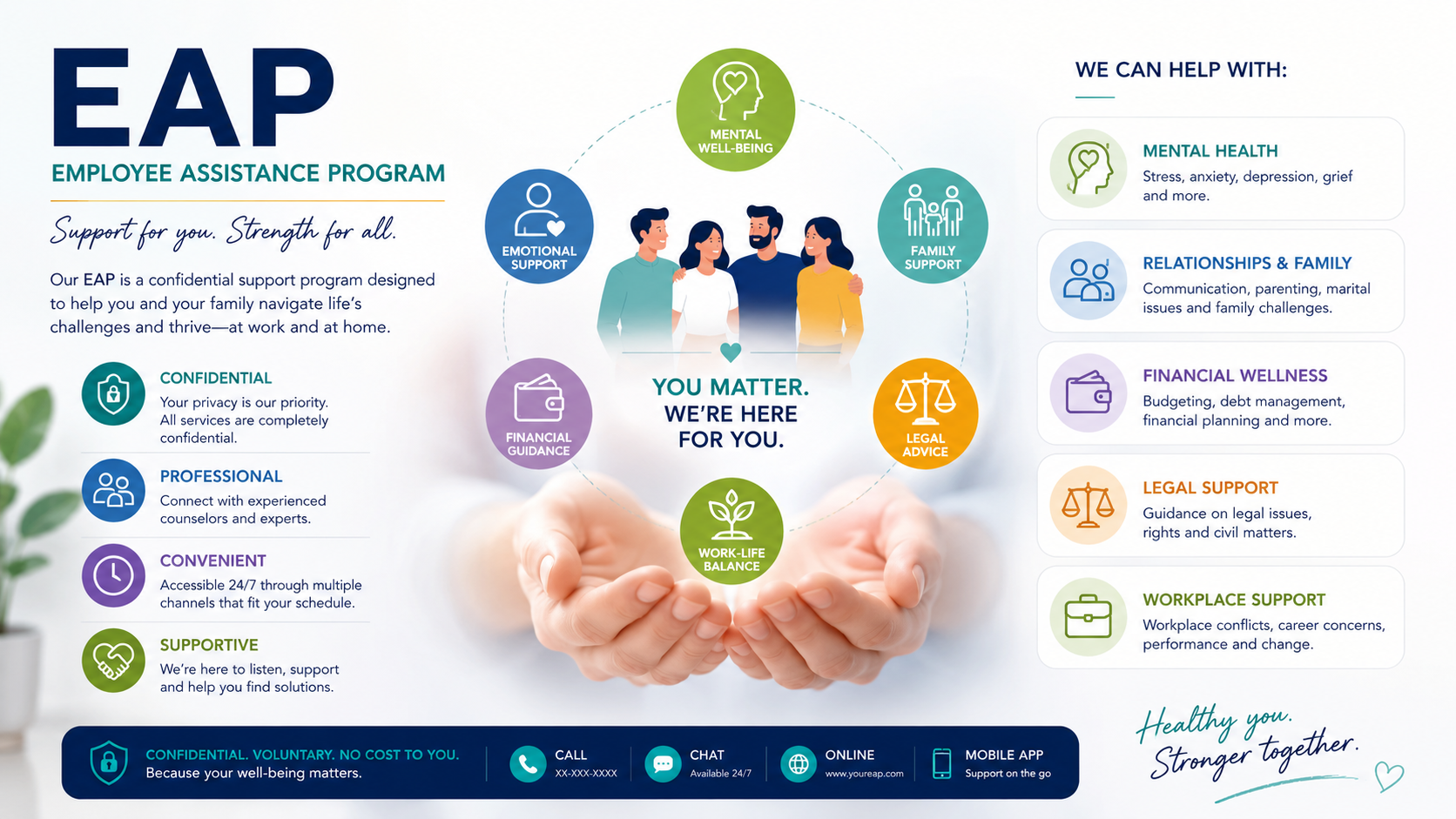 EAP
EMPLOYEE ASSISTANCE PROGRAM

Support for you. Strength for all.

Our EAP is a confidential support program designed to help you and your family navigate life's challenges and thrive—at work and at home.

CONFIDENTIAL
Your privacy is our priority. All services are completely confidential.

PROFESSIONAL
Connect with experienced counselors and experts.

CONVENIENT
Accessible 24/7 through multiple channels that fit your schedule.

SUPPORTIVE
We're here to listen, support and help you find solutions.

MENTAL WELL-BEING

EMOTIONAL SUPPORT

FAMILY SUPPORT

FINANCIAL GUIDANCE

LEGAL ADVICE

WORK-LIFE BALANCE

YOU MATTER. WE'RE HERE FOR YOU.

WE CAN HELP WITH:

MENTAL HEALTH
Stress, anxiety, depression, grief and more.

RELATIONSHIPS & FAMILY
Communication, parenting, marital issues and family challenges.

FINANCIAL WELLNESS
Budgeting, debt management, financial planning and more.

LEGAL SUPPORT
Guidance on legal issues, rights and civil matters.

WORKPLACE SUPPORT
Workplace conflicts, career concerns, performance and change.

CONFIDENTIAL. VOLUNTARY. NO COST TO YOU.
Because your well-being matters.

CALL
XX-XXX-XXXX

CHAT
Available 24/7

ONLINE
www.youreap.com

MOBILE APP
Support on the go

Healthy you.
Stronger together.